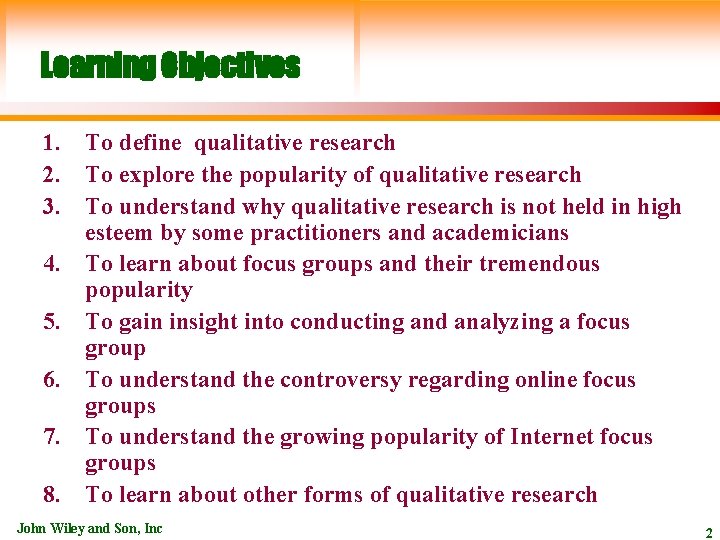 Learning Objectives

1. To define qualitative research
2. To explore the popularity of qualitative research
3. To understand why qualitative research is not held in high esteem by some practitioners and academicians
4. To learn about focus groups and their tremendous popularity
5. To gain insight into conducting and analyzing a focus group
6. To understand the controversy regarding online focus groups
7. To understand the growing popularity of Internet focus groups
8. To learn about other forms of qualitative research

John Wiley and Son, Inc

2